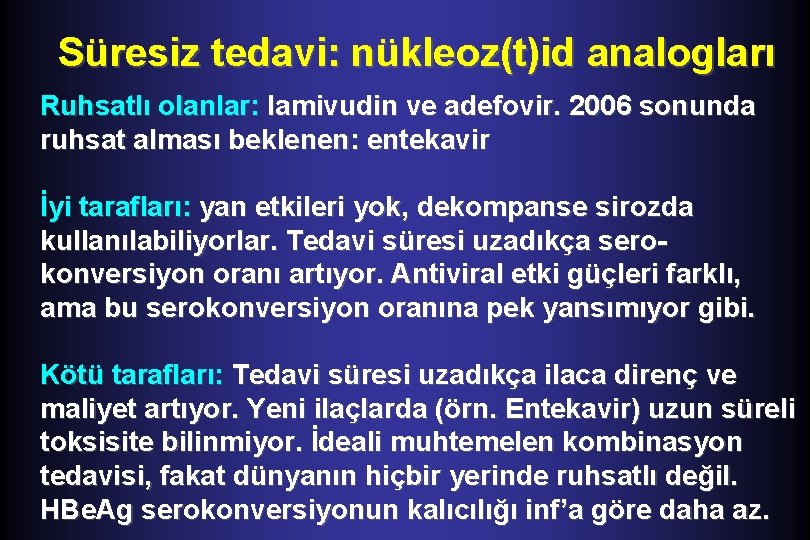 Süresiz tedavi: nükleoz(t)id analogları

Ruhsatlı olanlar: lamivudin ve adefovir. 2006 sonunda ruhsat alması beklenen: entekavir

İyi tarafları: yan etkileri yok, dekompanse sirozda kullanılabiliyorlar. Tedavi süresi uzadıkça serokonversiyon oranı artıyor. Antiviral etki güçleri farklı, ama bu serokonversiyon oranına pek yansımıyor gibi.

Kötü tarafları: Tedavi süresi uzadıkça ilaca direnç ve maliyet artıyor. Yeni ilaçlarda (örn. Entekavir) uzun süreli toksisite bilinmiyor. İdeali muhtemelen kombinasyon tedavisi, fakat dünyanın hiçbir yerinde ruhsatlı değil. HBeAg serokonversiyonun kalıcılığı inf'a göre daha az.